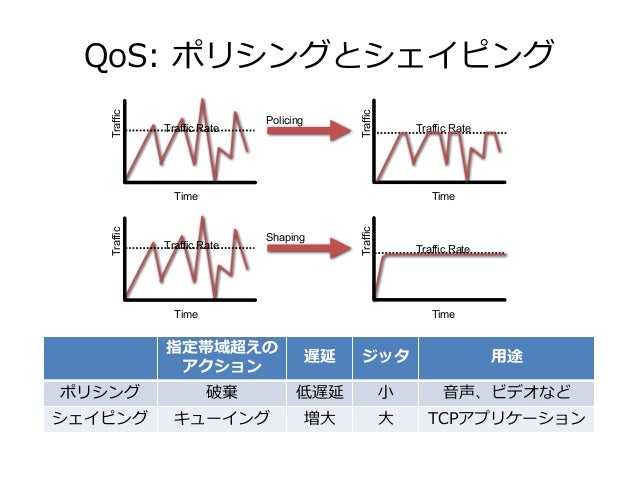 QoS: ポリシングとシェイピング

Traffic
Traffic Rate
Time
Policing
Traffic
Traffic Rate
Time

Traffic
Traffic Rate
Time
Shaping
Traffic
Traffic Rate
Time

| | 指定帯域超えのアクション | 遅延 | ジッタ | 用途 |
|---|---|---|---|---|
| ポリシング | 破棄 | 低遅延 | 小 | 音声、ビデオなど |
| シェイピング | キューイング | 増大 | 大 | TCPアプリケーション |